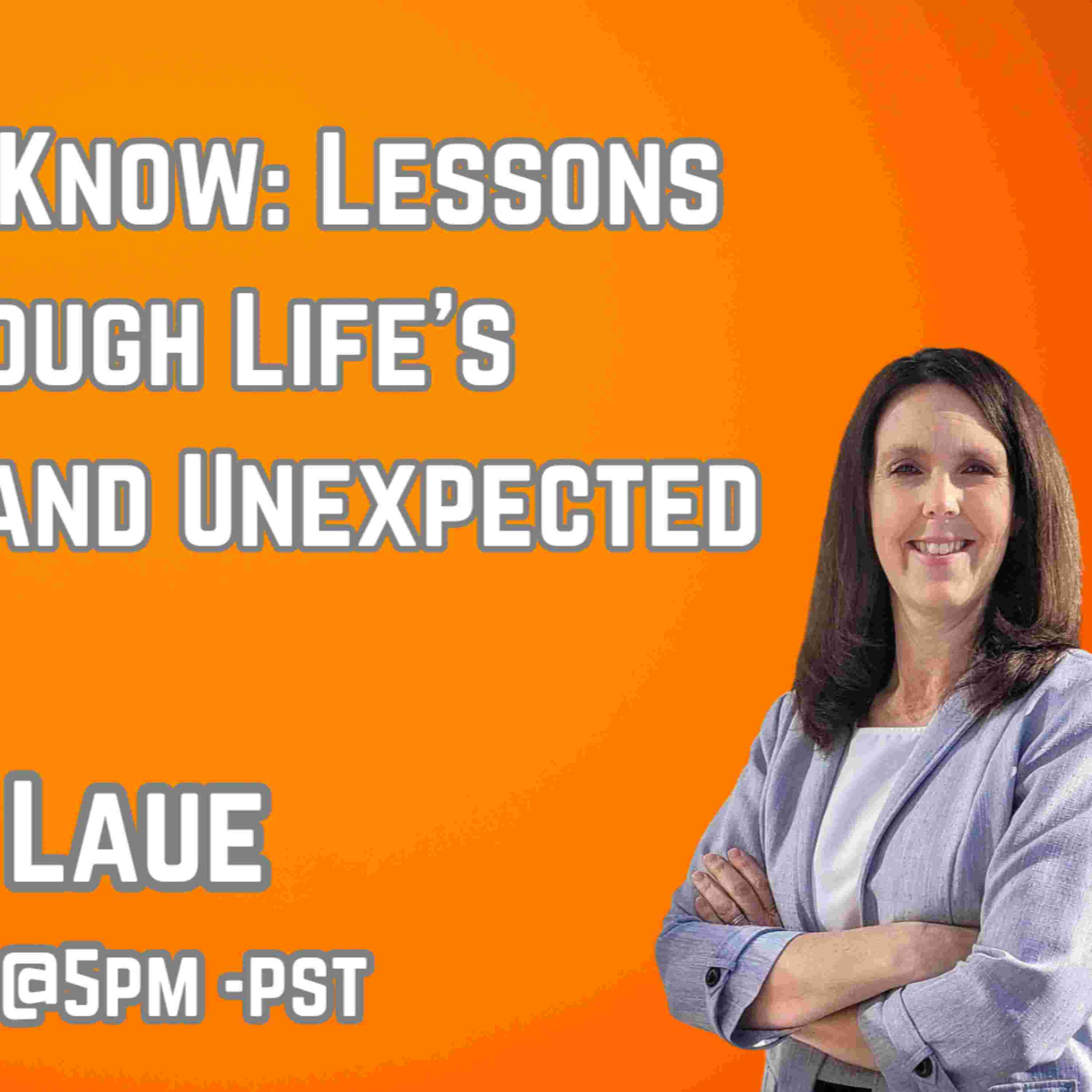 Know: Lessons
ough Life's
and Unexpected

Laue

@5pm -pst